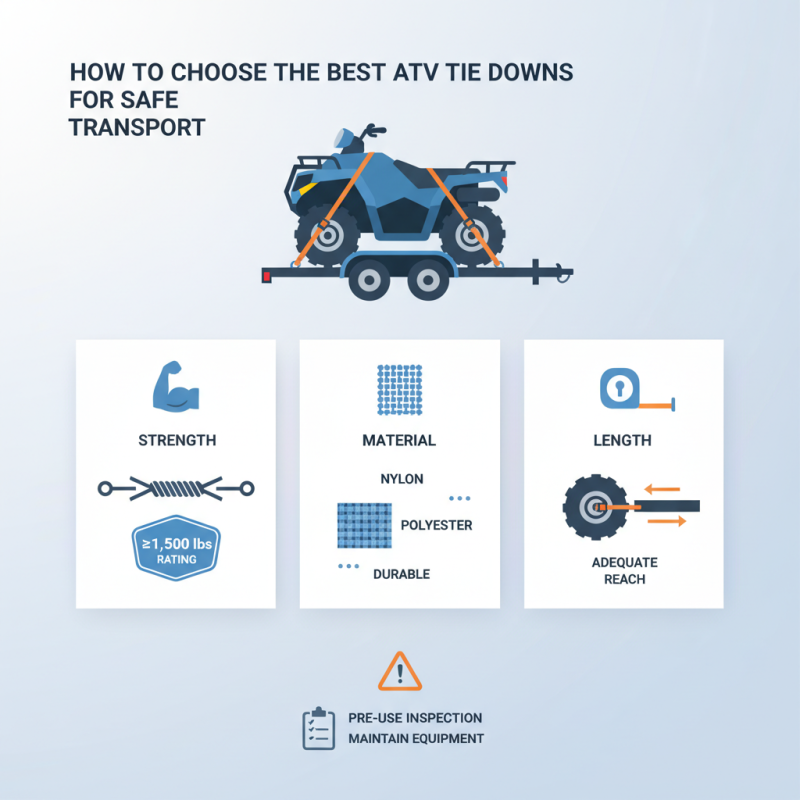 HOW TO CHOOSE THE BEST ATV TIE DOWNS FOR SAFE TRANSPORT

STRENGTH

≥1,500 lbs RATING

MATERIAL

NYLON

POLYESTER

DURABLE

LENGTH

ADEQUATE REACH

PRE-USE INSPECTION
MAINTAIN EQUIPMENT